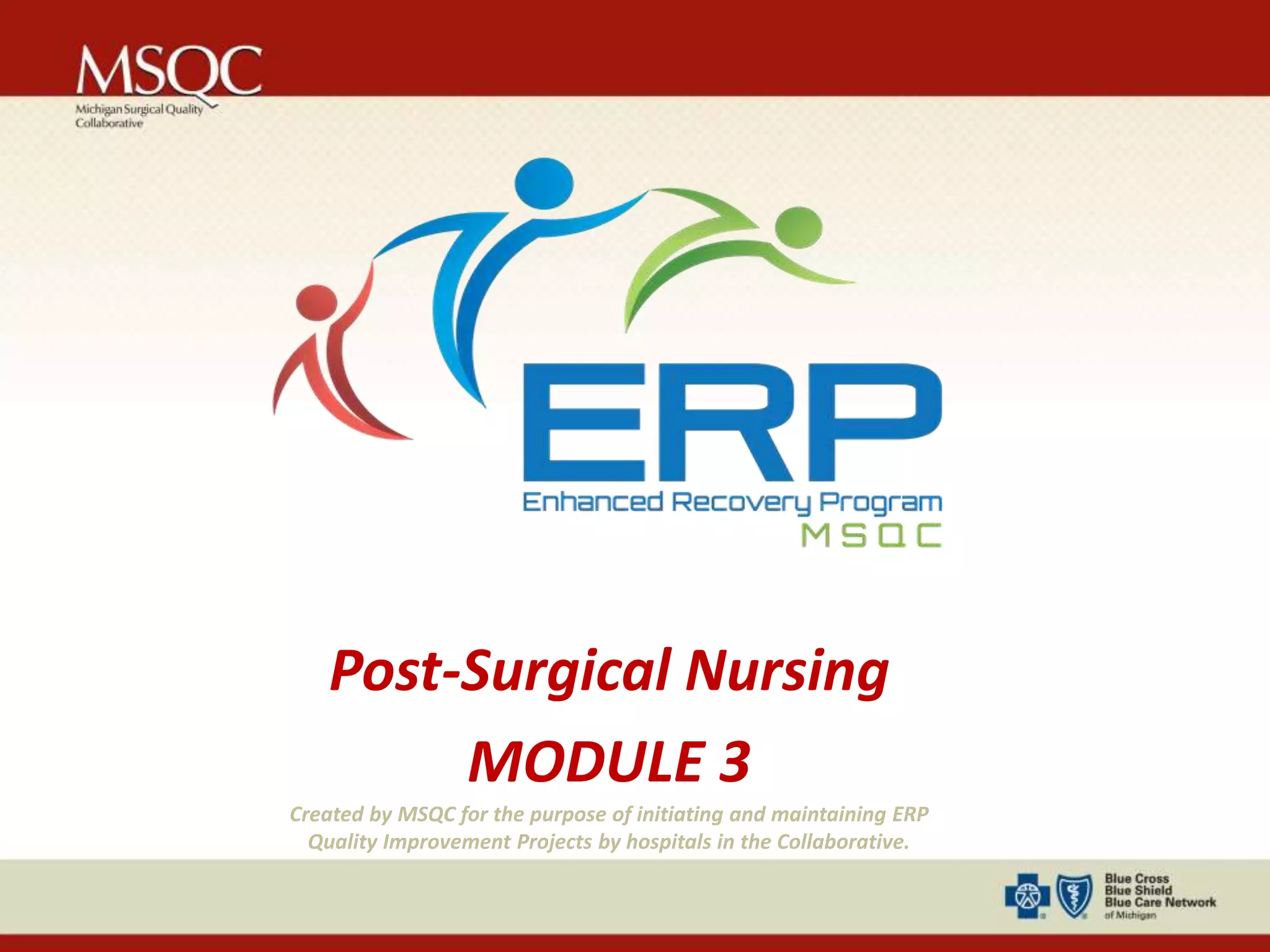 MSQC
Michigan Surgical Quality Collaborative

ERP
Enhanced Recovery Program
MSQC

Post-Surgical Nursing
MODULE 3

Created by MSQC for the purpose of initiating and maintaining ERP Quality Improvement Projects by hospitals in the Collaborative.

Blue Cross
Blue Shield
Blue Care Network
of Michigan